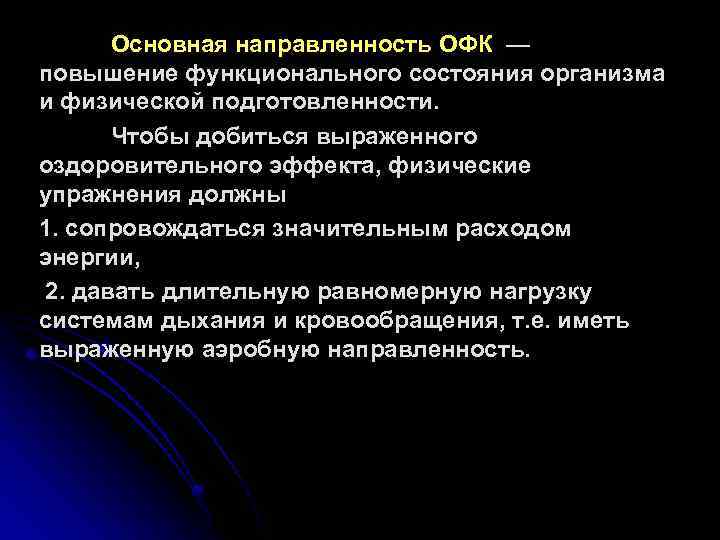 Основная направленность ОФК — повышение функционального состояния организма и физической подготовленности.

Чтобы добиться выраженного оздоровительного эффекта, физические упражнения должны

1. сопровождаться значительным расходом энергии,

2. давать длительную равномерную нагрузку системам дыхания и кровообращения, т.е. иметь выраженную аэробную направленность.